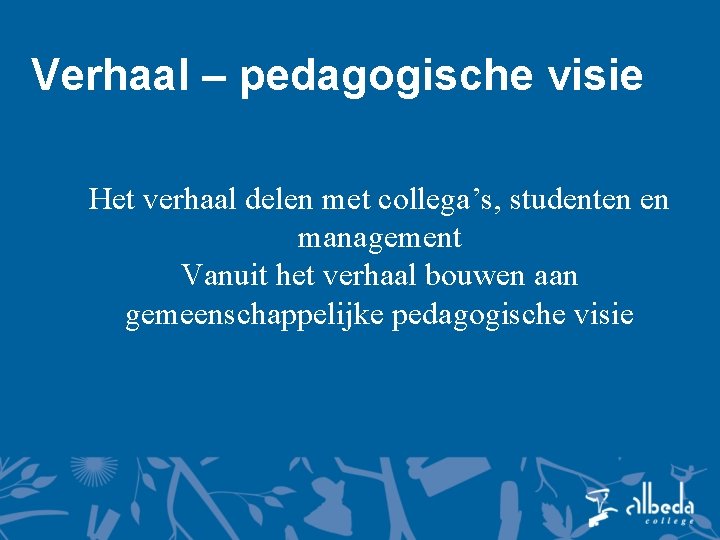 Verhaal – pedagogische visie

Het verhaal delen met collega’s, studenten en management
Vanuit het verhaal bouwen aan gemeenschappelijke pedagogische visie

albeda college